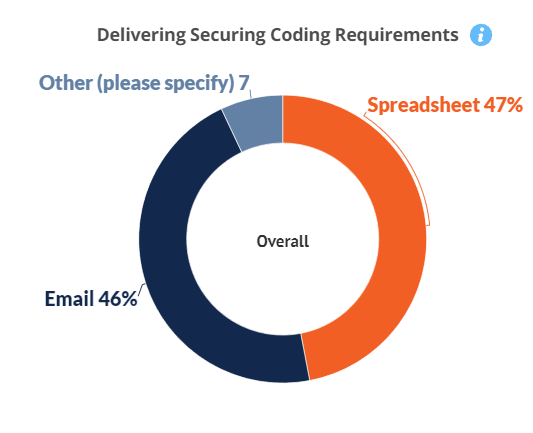 Delivering Securing Coding Requirements i

Other (please specify) 7

Spreadsheet 47%

Overall

Email 46%